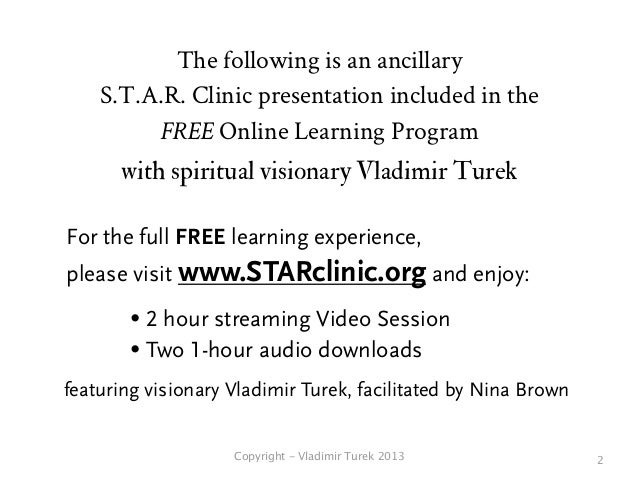 The following is an ancillary S.T.A.R. Clinic presentation included in the FREE Online Learning Program with spiritual visionary Vladimir Turek

For the full FREE learning experience, please visit www.STARclinic.org and enjoy:

• 2 hour streaming Video Session
• Two 1-hour audio downloads

featuring visionary Vladimir Turek, facilitated by Nina Brown

Copyright – Vladimir Turek 2013

2